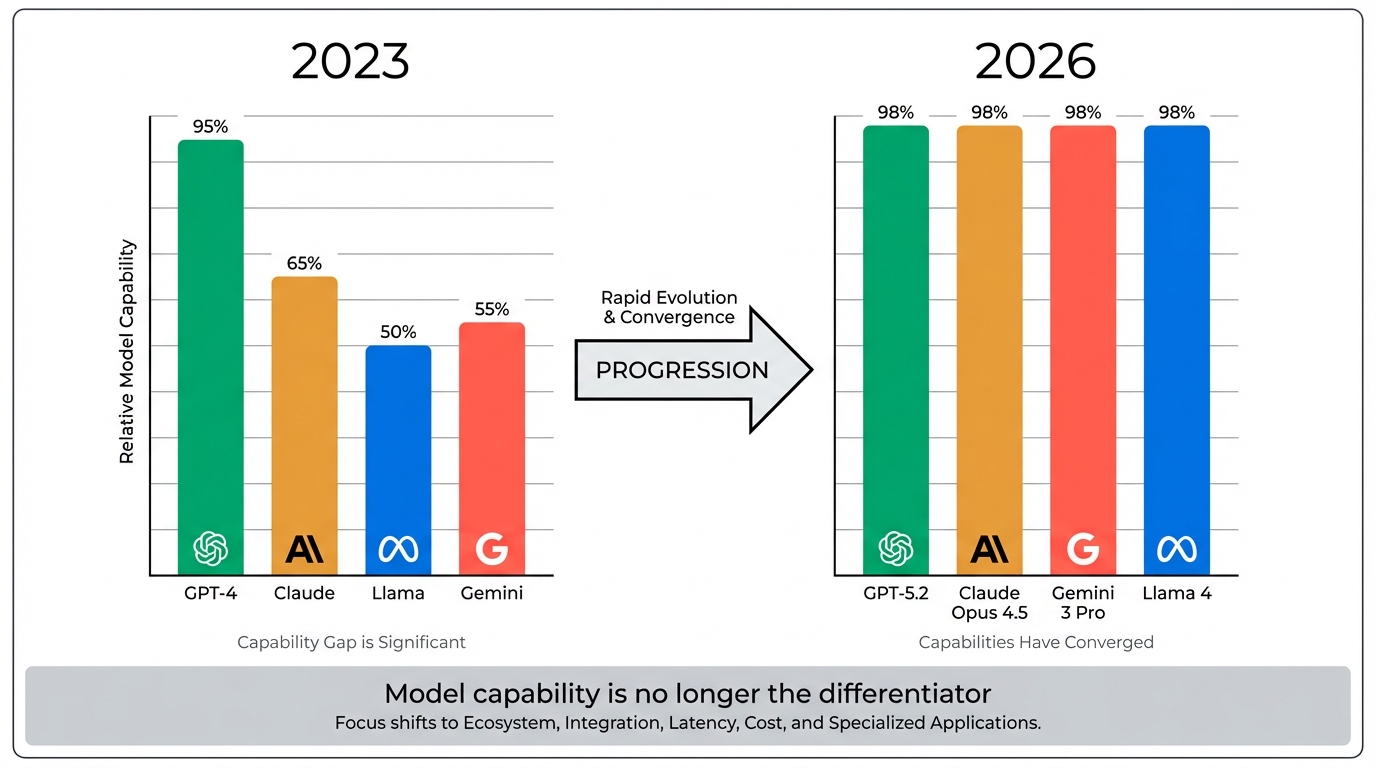 2023

Relative Model Capability

95%

65%

50%

55%

GPT-4 Claude Llama Gemini

Capability Gap is Significant

Rapid Evolution & Convergence

PROGRESSION

2026

98% 98% 98% 98%

GPT-5.2 Claude Opus 4.5 Gemini 3 Pro Llama 4

Capabilities Have Converged

Model capability is no longer the differentiator

Focus shifts to Ecosystem, Integration, Latency, Cost, and Specialized Applications.